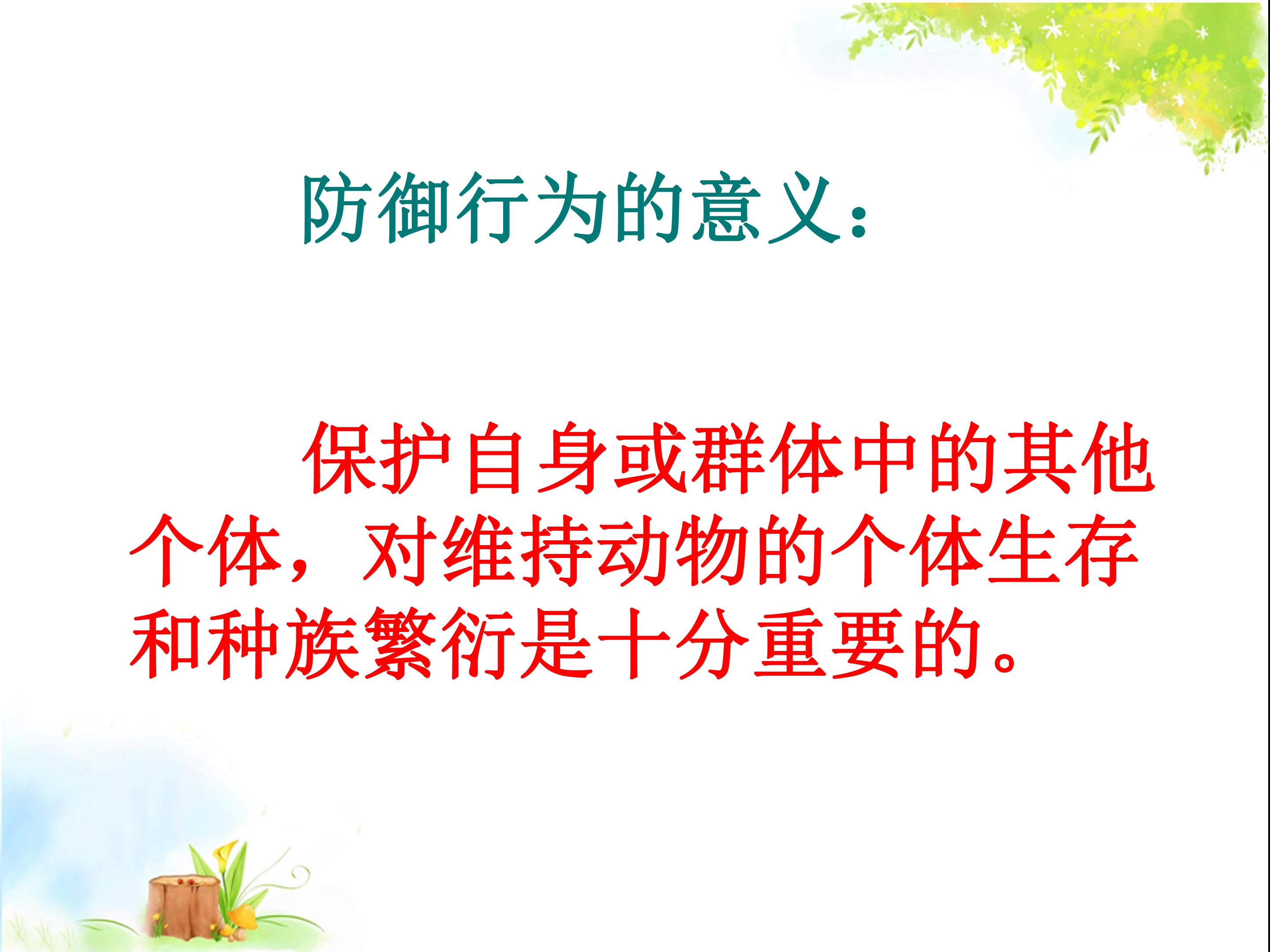 防御行为的意义：

保护自身或群体中的其他个体，对维持动物的个体生存和种族繁衍是十分重要的。